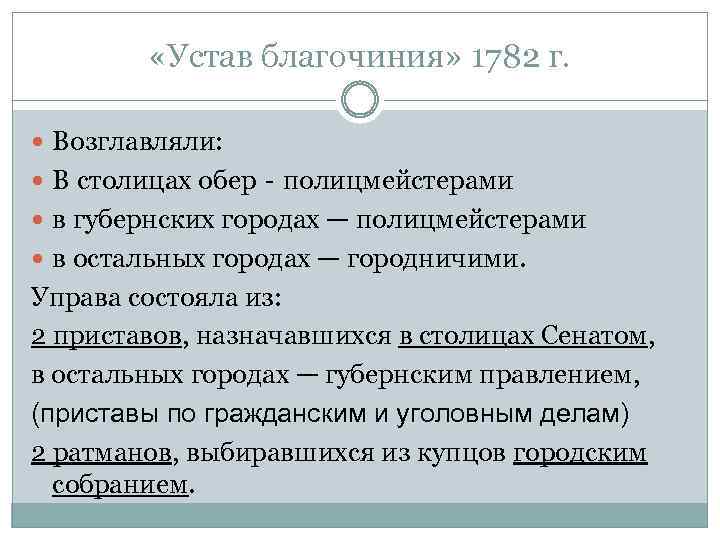 «Устав благочиния» 1782 г.

Возглавляли:
В столицах обер - полицмейстерами
в губернских городах — полицмейстерами
в остальных городах — городничими.

Управа состояла из:
2 приставов, назначавшихся в столицах Сенатом, в остальных городах — губернским правлением,
(приставы по гражданским и уголовным делам)
2 ратманов, выбиравшихся из купцов городским собранием.